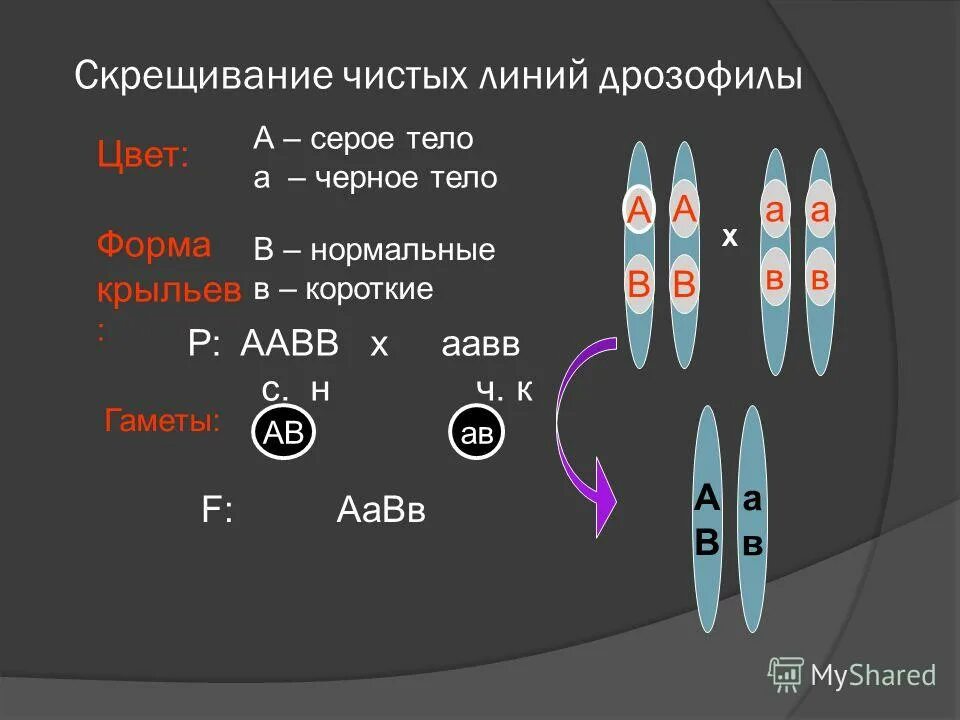 Скрещивание чистых линий дрозофилы

Цвет:

А – серое тело
а – черное тело

Форма крыльев:

В – нормальные
в – короткие

Р: ААВВ х аавв

с. н ч. к

Гаметы: АВ ав

F: АаВв

А А х а а
В В в в

А а
В в

MyShared